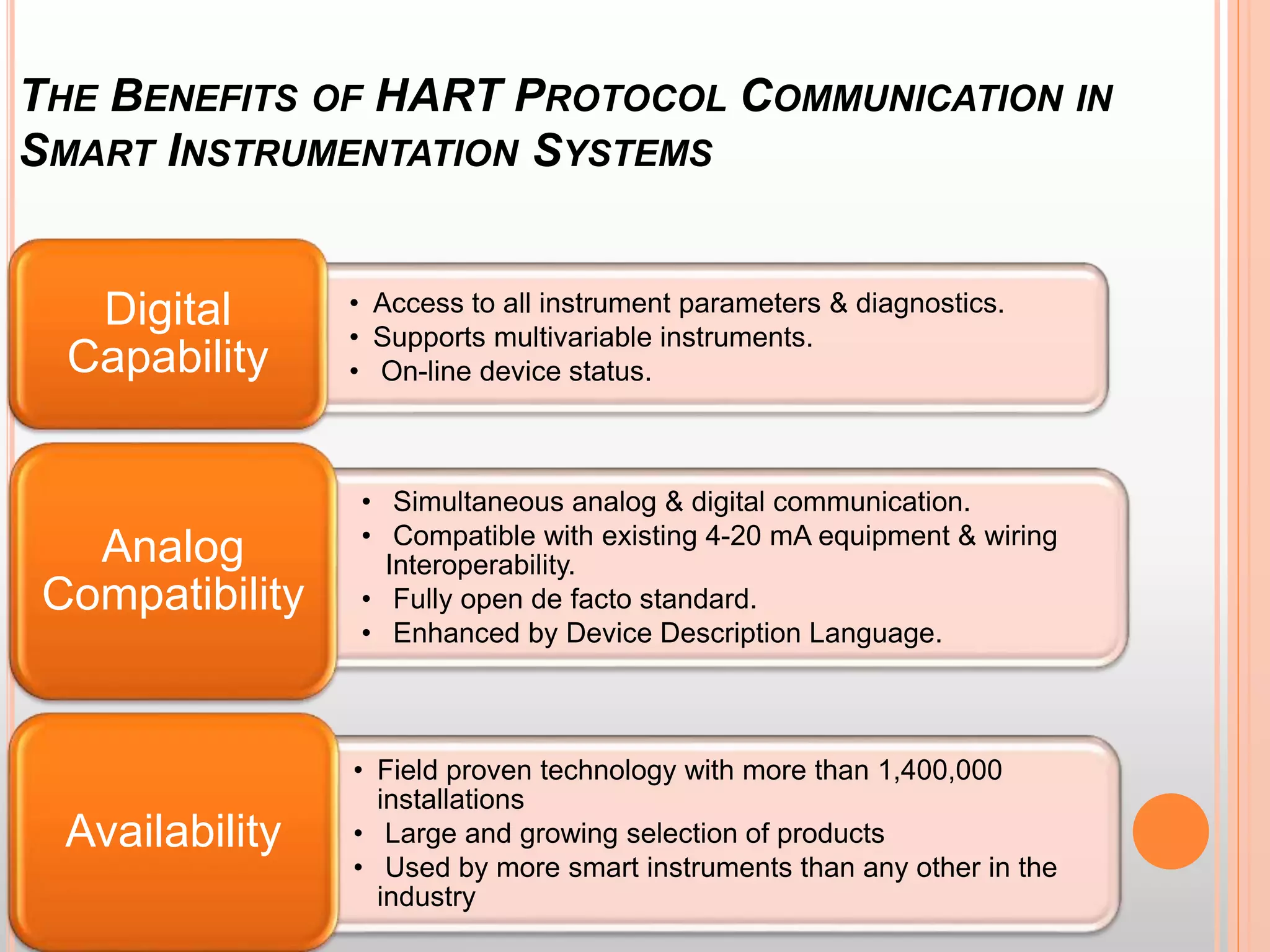 THE BENEFITS OF HART PROTOCOL COMMUNICATION IN SMART INSTRUMENTATION SYSTEMS

Digital Capability

• Access to all instrument parameters & diagnostics.
• Supports multivariable instruments.
• On-line device status.

Analog Compatibility

• Simultaneous analog & digital communication.
• Compatible with existing 4-20 mA equipment & wiring Interoperability.
• Fully open de facto standard.
• Enhanced by Device Description Language.

Availability

• Field proven technology with more than 1,400,000 installations
• Large and growing selection of products
• Used by more smart instruments than any other in the industry